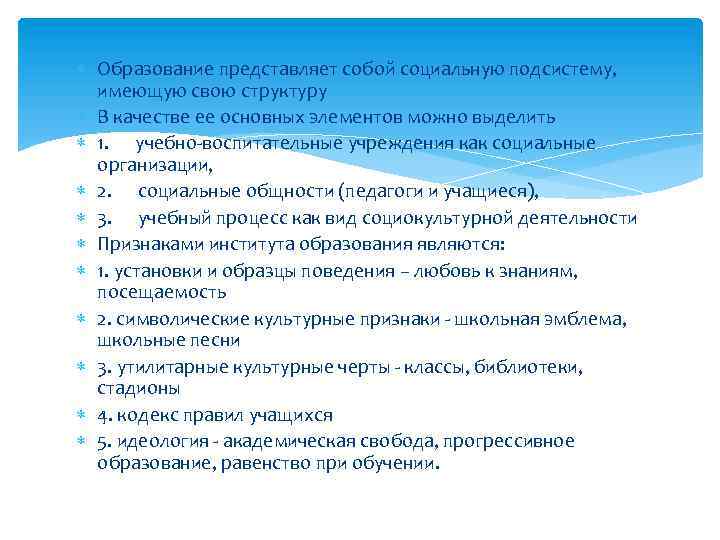 Образование представляет собой социальную подсистему, имеющую свою структуру

В качестве ее основных элементов можно выделить

1. учебно-воспитательные учреждения как социальные организации,

2. социальные общности (педагоги и учащиеся),

3. учебный процесс как вид социокультурной деятельности

Признаками института образования являются:

1. установки и образцы поведения – любовь к знаниям, посещаемость

2. символические культурные признаки - школьная эмблема, школьные песни

3. утилитарные культурные черты - классы, библиотеки, стадионы

4. кодекс правил учащихся

5. идеология - академическая свобода, прогрессивное образование, равенство при обучении.